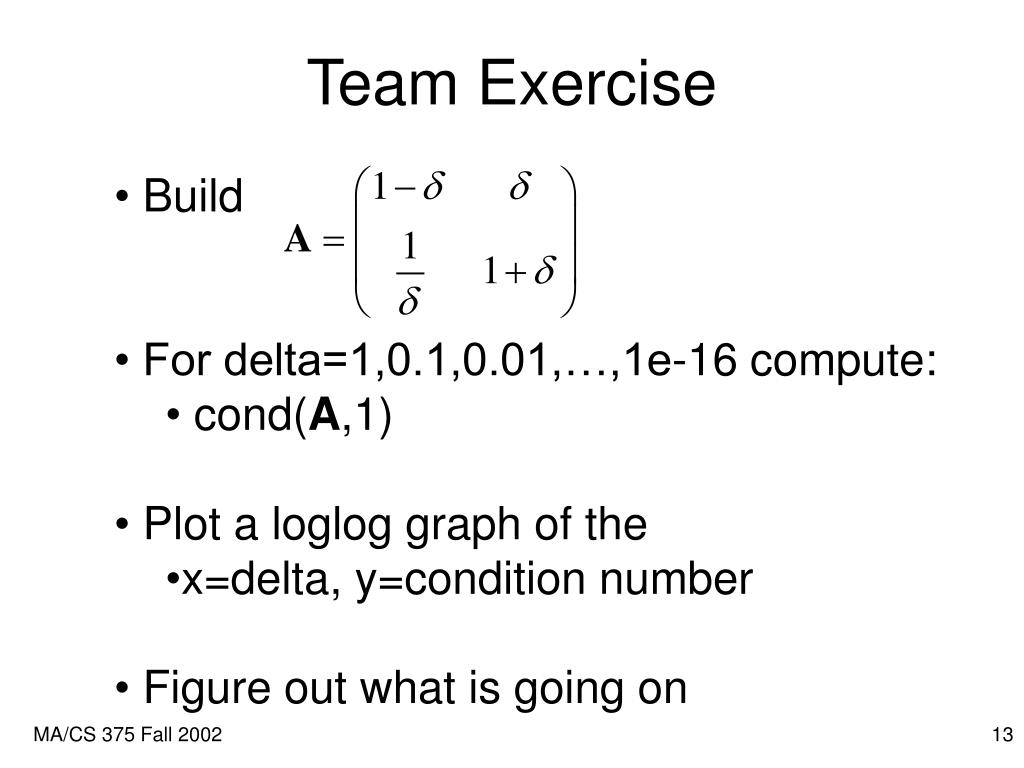 Team Exercise

• Build $\mathbf{A} = \begin{pmatrix} 1-\delta & \delta \\ \frac{1}{\delta} & 1+\delta \end{pmatrix}$

• For delta=1,0.1,0.01,…,1e-16 compute:
• cond(**A**,1)

• Plot a loglog graph of the
•x=delta, y=condition number

• Figure out what is going on

MA/CS 375 Fall 2002

13